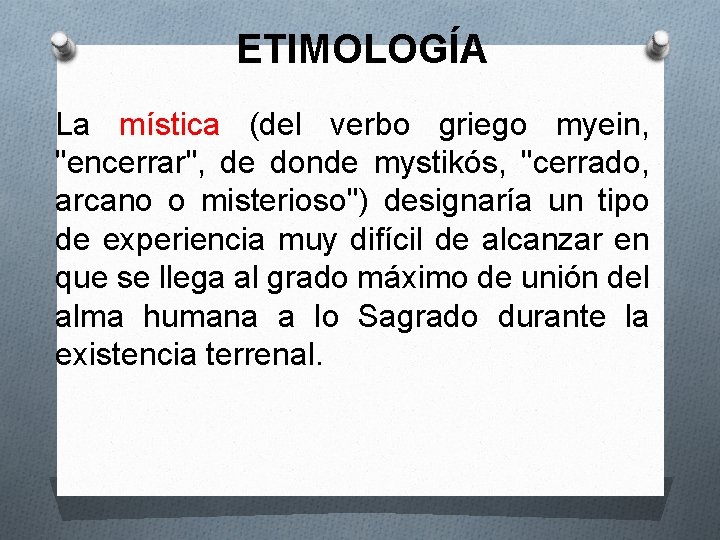 ETIMOLOGÍA

La mística (del verbo griego myein, "encerrar", de donde mystikós, "cerrado, arcano o misterioso") designaría un tipo de experiencia muy difícil de alcanzar en que se llega al grado máximo de unión del alma humana a lo Sagrado durante la existencia terrenal.